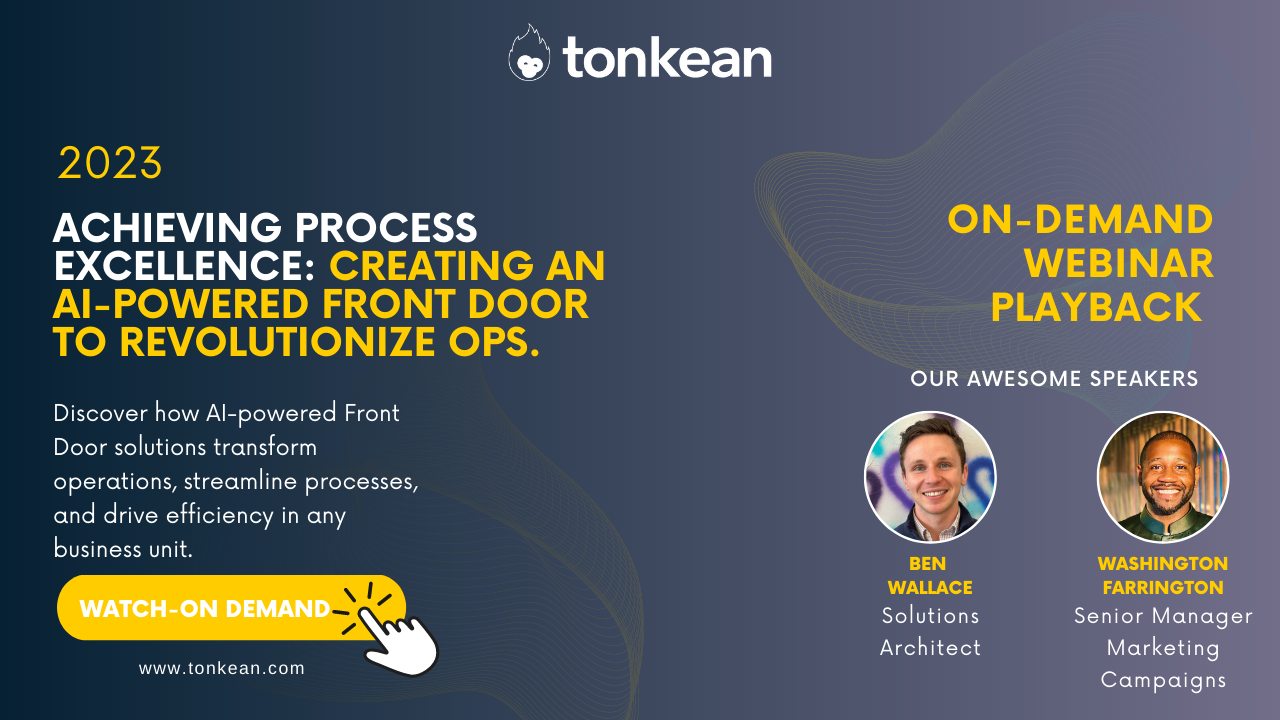 tonkean

2023

ACHIEVING PROCESS EXCELLENCE: CREATING AN AI-POWERED FRONT DOOR TO REVOLUTIONIZE OPS.

Discover how AI-powered Front Door solutions transform operations, streamline processes, and drive efficiency in any business unit.

WATCH-ON DEMAND

www.tonkean.com

ON-DEMAND WEBINAR PLAYBACK

OUR AWESOME SPEAKERS

BEN WALLACE
Solutions Architect

WASHINGTON FARRINGTON
Senior Manager Marketing Campaigns